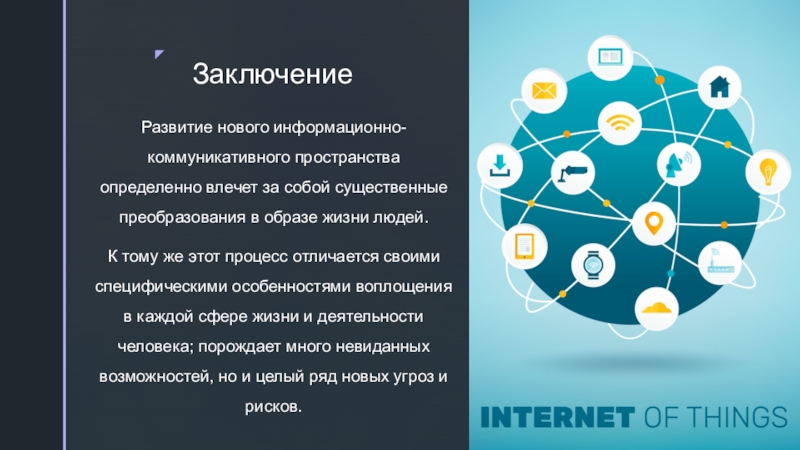 Заключение

Развитие нового информационно-коммуникативного пространства определенно влечет за собой существенные преобразования в образе жизни людей.

К тому же этот процесс отличается своими специфическими особенностями воплощения в каждой сфере жизни и деятельности человека; порождает много невиданных возможностей, но и целый ряд новых угроз и рисков.

INTERNET OF THINGS